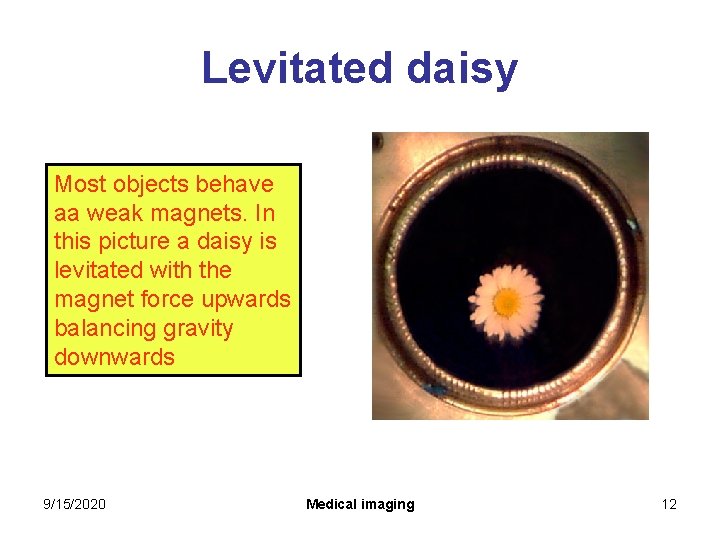 Levitated daisy

Most objects behave aa weak magnets. In this picture a daisy is levitated with the magnet force upwards balancing gravity downwards

9/15/2020

Medical imaging

12